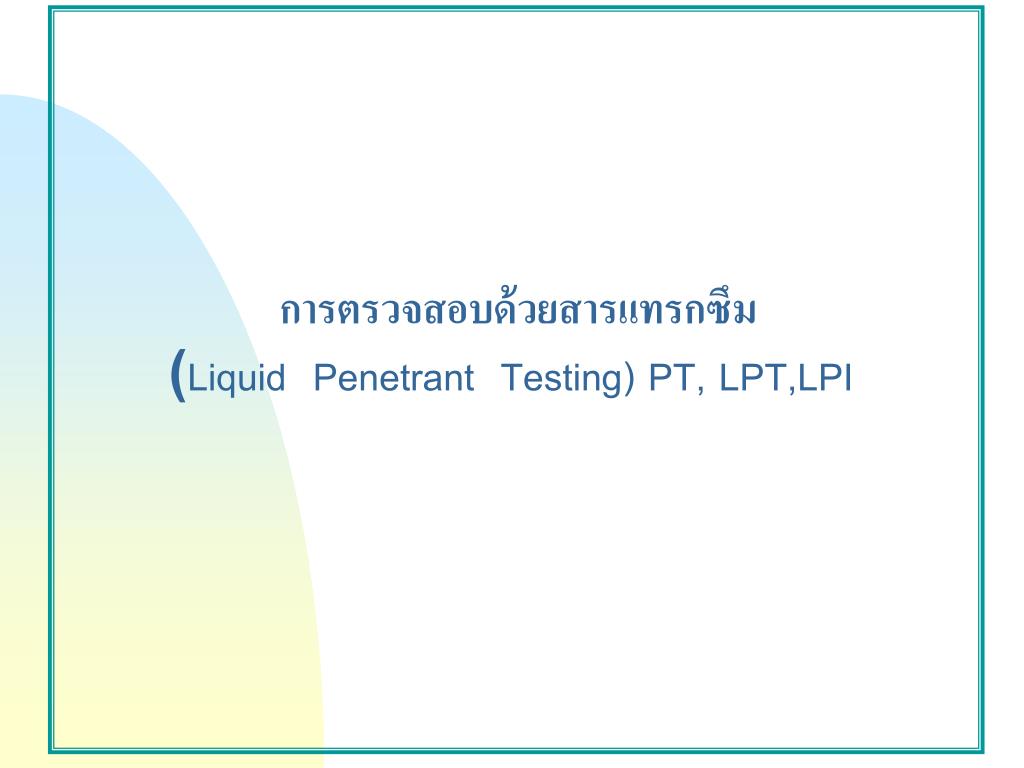 การตรวจสอบด้วยสารแทรกซึม
(Liquid Penetrant Testing) PT, LPT,LPI